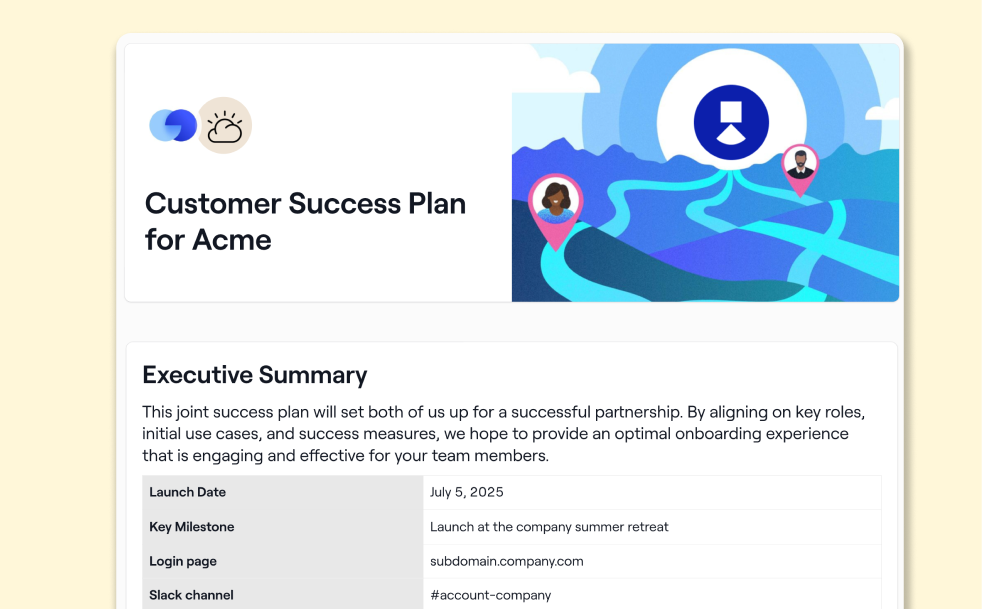 Customer Success Plan for Acme

Executive Summary

This joint success plan will set both of us up for a successful partnership. By aligning on key roles, initial use cases, and success measures, we hope to provide an optimal onboarding experience that is engaging and effective for your team members.

| Launch Date | July 5, 2025 |
|---|---|
| Key Milestone | Launch at the company summer retreat |
| Login page | subdomain.company.com |
| Slack channel | #account-company |